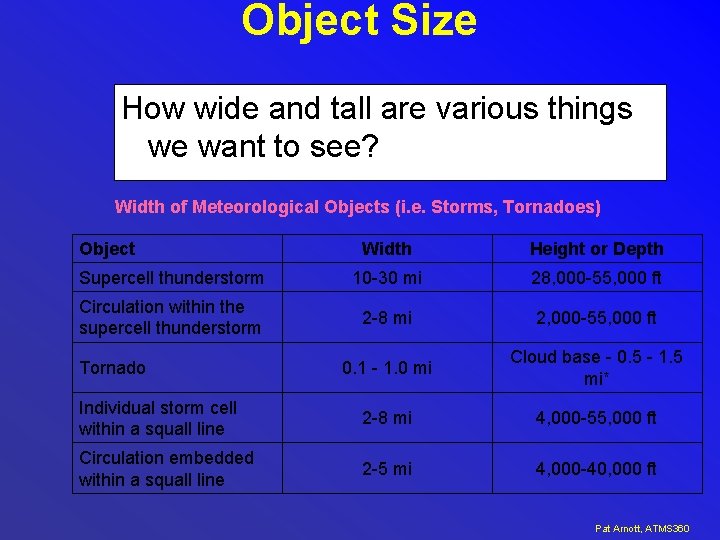 Object Size

How wide and tall are various things we want to see?

Width of Meteorological Objects (i.e. Storms, Tornadoes)

| Object | Width | Height or Depth |
|---|---|---|
| Supercell thunderstorm | 10-30 mi | 28,000-55,000 ft |
| Circulation within the supercell thunderstorm | 2-8 mi | 2,000-55,000 ft |
| Tornado | 0.1 - 1.0 mi | Cloud base - 0.5 - 1.5 mi* |
| Individual storm cell within a squall line | 2-8 mi | 4,000-55,000 ft |
| Circulation embedded within a squall line | 2-5 mi | 4,000-40,000 ft |

Pat Arnott, ATMS360